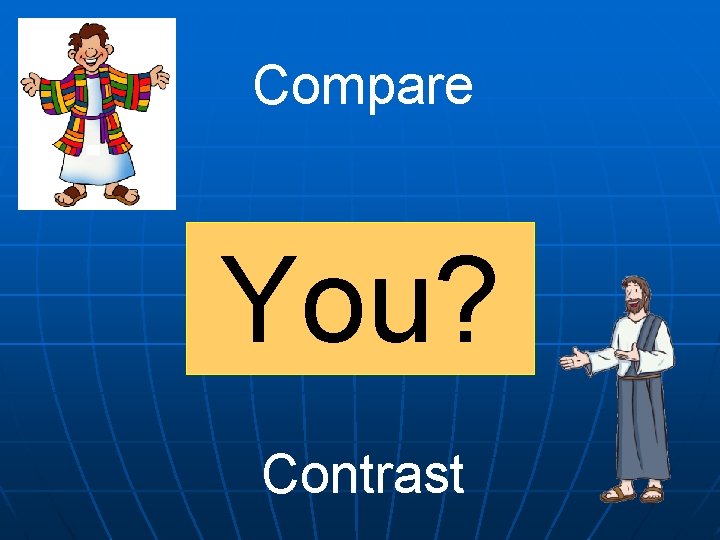 Compare

You?

Contrast